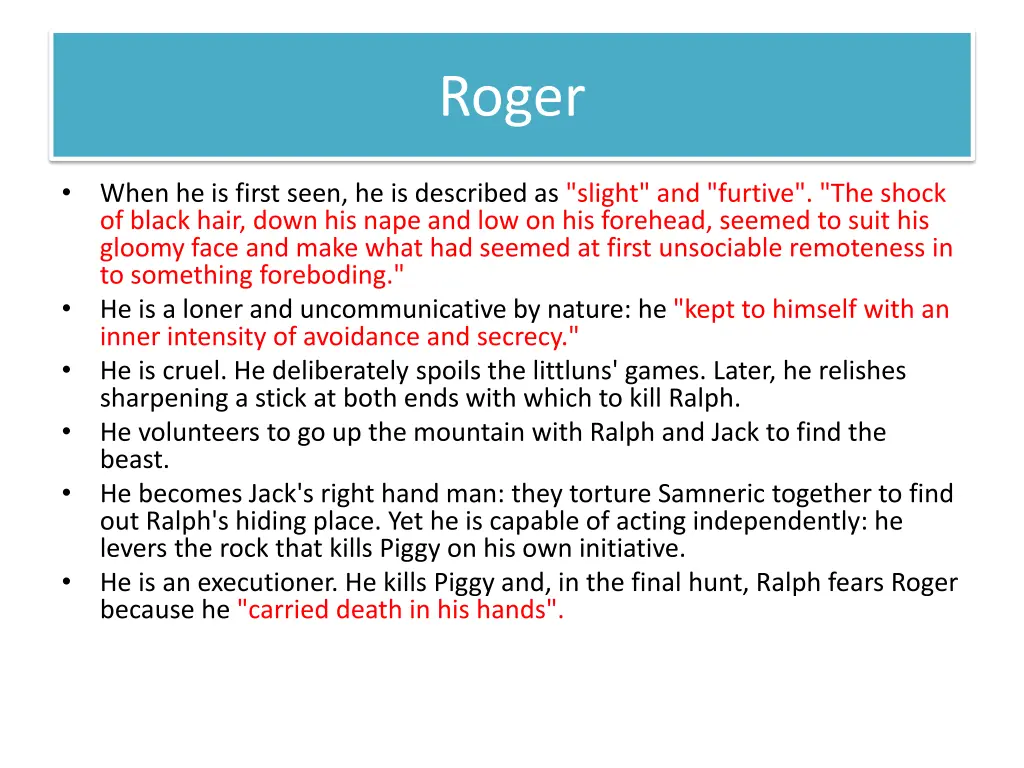 Roger

• When he is first seen, he is described as "slight" and "furtive". "The shock of black hair, down his nape and low on his forehead, seemed to suit his gloomy face and make what had seemed at first unsociable remoteness in to something foreboding."
• He is a loner and uncommunicative by nature: he "kept to himself with an inner intensity of avoidance and secrecy."
• He is cruel. He deliberately spoils the littluns' games. Later, he relishes sharpening a stick at both ends with which to kill Ralph.
• He volunteers to go up the mountain with Ralph and Jack to find the beast.
• He becomes Jack's right hand man: they torture Samneric together to find out Ralph's hiding place. Yet he is capable of acting independently: he levers the rock that kills Piggy on his own initiative.
• He is an executioner. He kills Piggy and, in the final hunt, Ralph fears Roger because he "carried death in his hands".